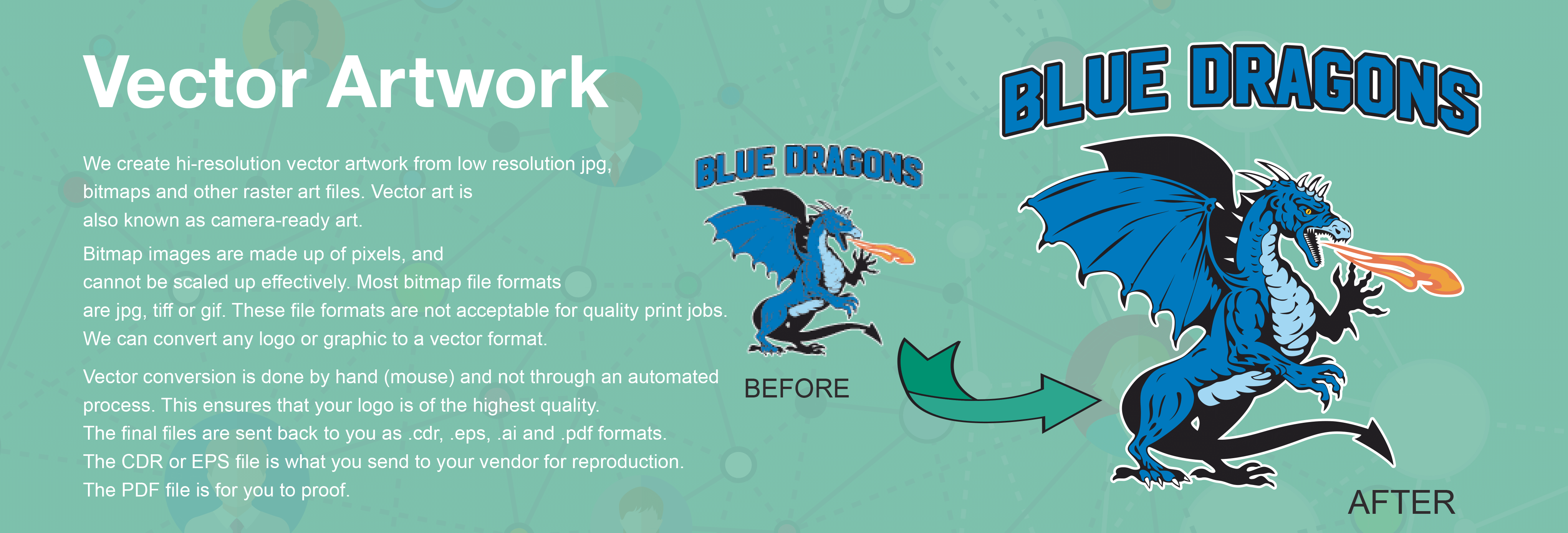 Vector Artwork

We create hi-resolution vector artwork from low resolution jpg, bitmaps and other raster art files. Vector art is also known as camera-ready art.

Bitmap images are made up of pixels, and cannot be scaled up effectively. Most bitmap file formats are jpg, tiff or gif. These file formats are not acceptable for quality print jobs. We can convert any logo or graphic to a vector format.

Vector conversion is done by hand (mouse) and not through an automated process. This ensures that your logo is of the highest quality. The final files are sent back to you as .cdr, .eps, .ai and .pdf formats. The CDR or EPS file is what you send to your vendor for reproduction. The PDF file is for you to proof.

BLUE DRAGONS

BEFORE

BLUE DRAGONS

AFTER